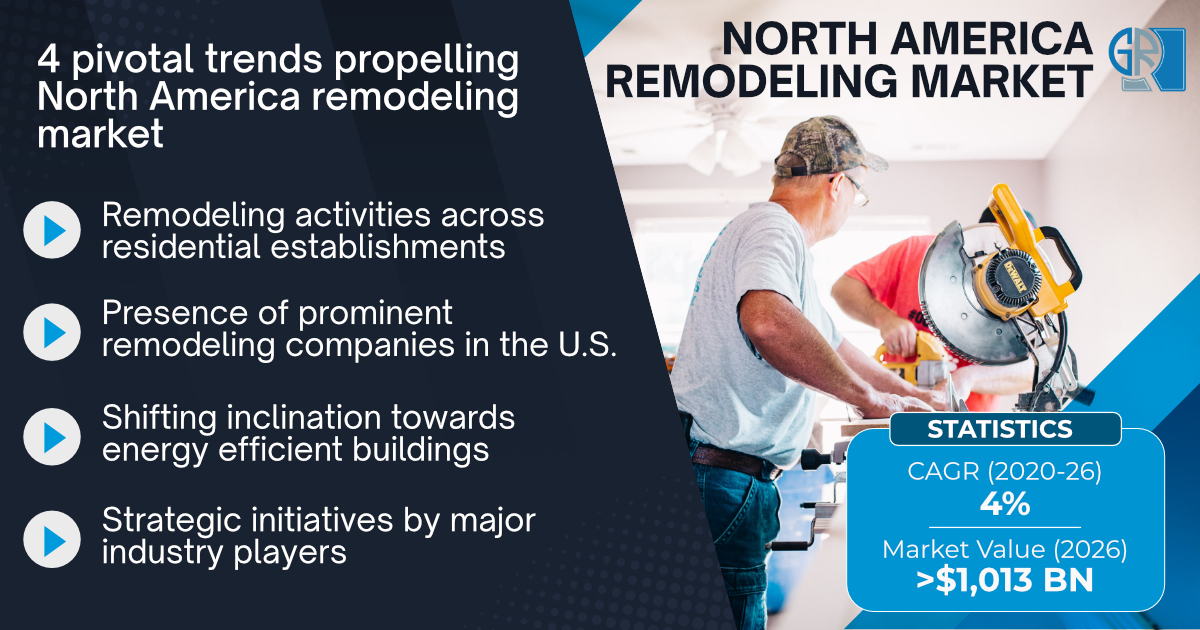 4 pivotal trends propelling North America remodeling market

Remodeling activities across residential establishments

Presence of prominent remodeling companies in the U.S.

Shifting inclination towards energy efficient buildings

Strategic initiatives by major industry players

NORTH AMERICA REMODELING MARKET

GR

DEWALT

STATISTICS

CAGR (2020-26)
4%

Market Value (2026)
>$1,013 BN